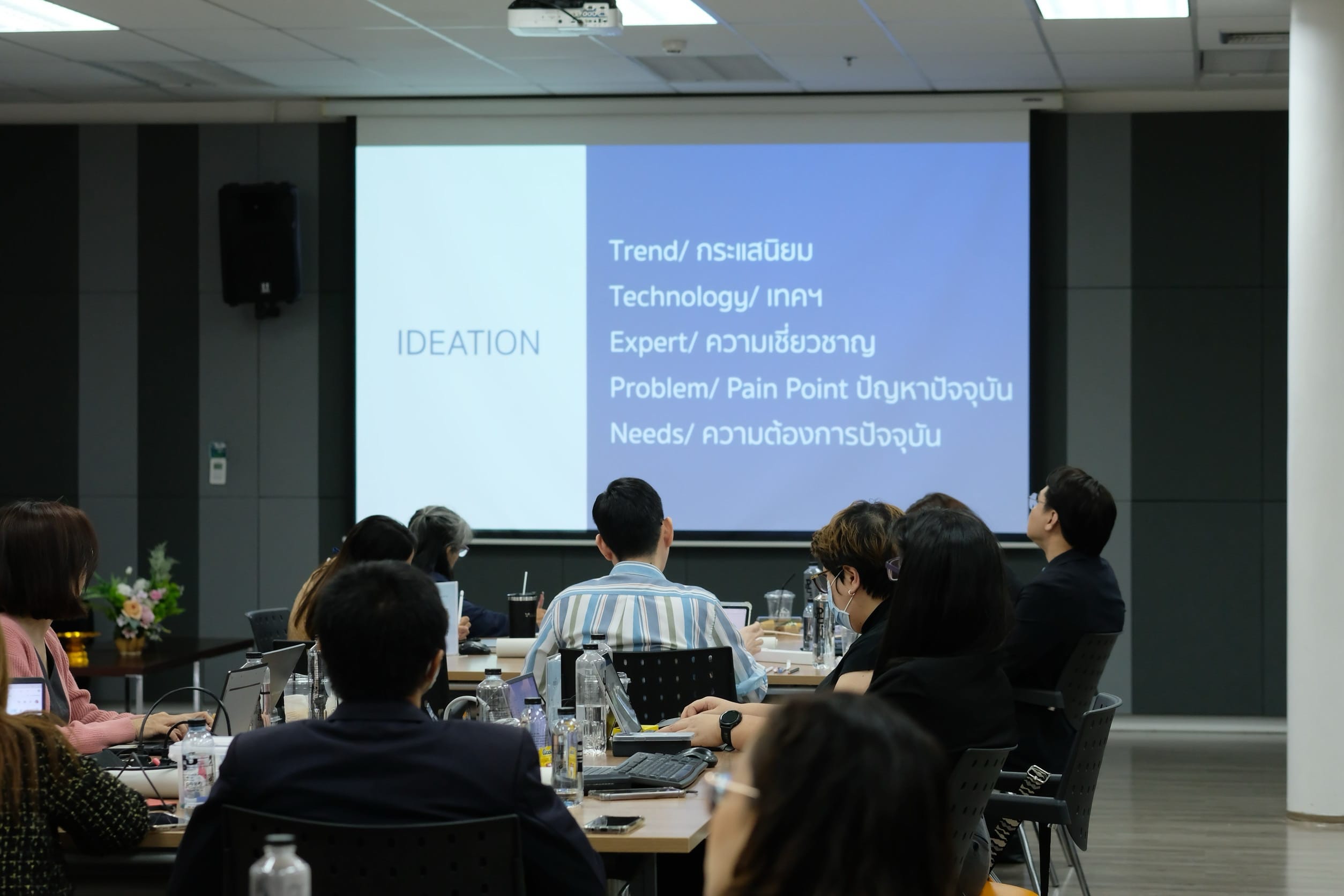 IDEATION

Trend/ กระแสนิยม
Technology/ เทคฯ
Expert/ ความเชี่ยวชาญ
Problem/ Pain Point ปัญหาปัจจุบัน
Needs/ ความต้องการปัจจุบัน